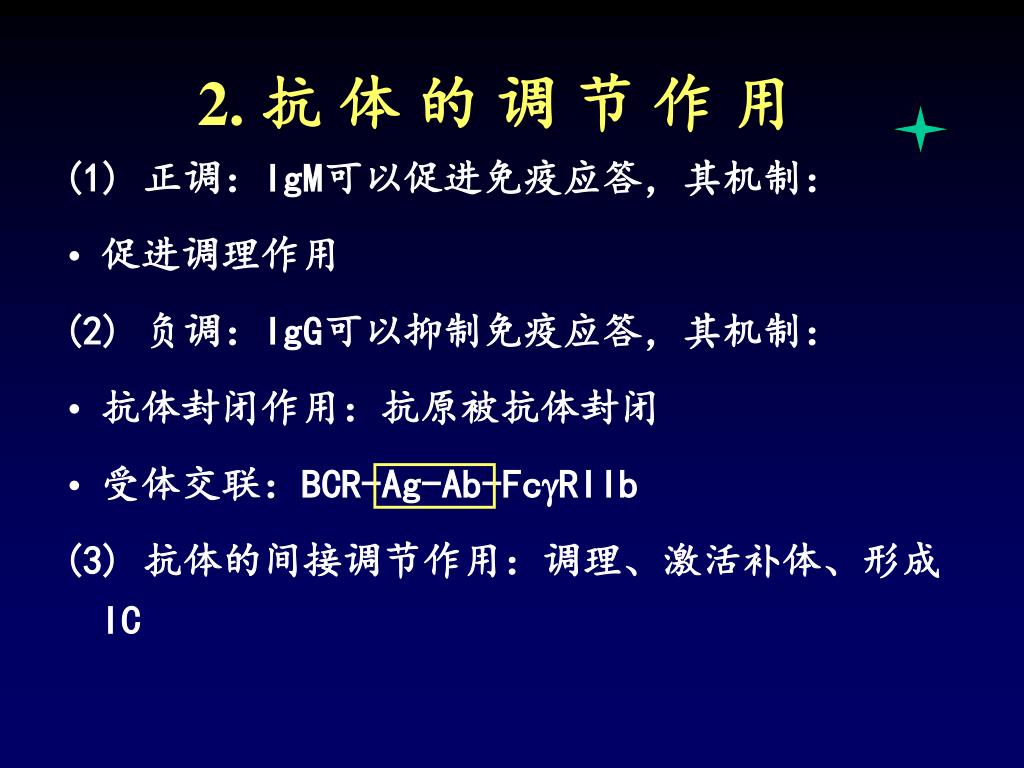 2. 抗 体 的 调 节 作 用

(1) 正调：IgM可以促进免疫应答，其机制：

• 促进调理作用

(2) 负调：IgG可以抑制免疫应答，其机制：

• 抗体封闭作用：抗原被抗体封闭

• 受体交联：BCR-Ag-Ab-FcγRIIb

(3) 抗体的间接调节作用：调理、激活补体、形成IC